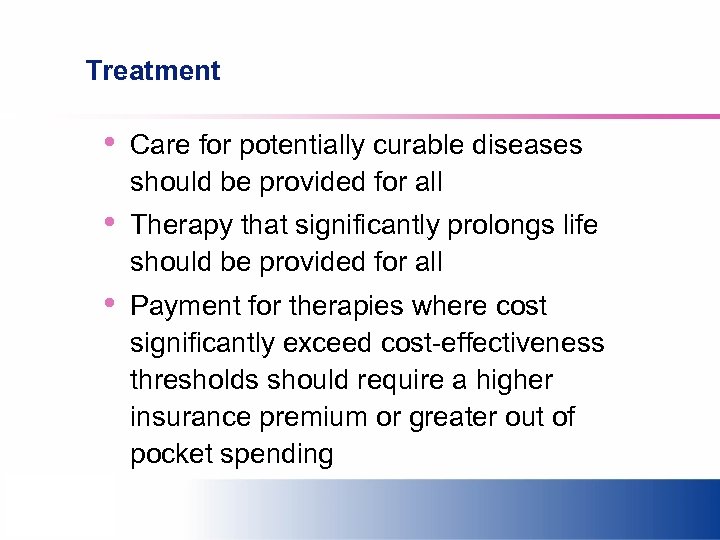 Treatment

• Care for potentially curable diseases should be provided for all

• Therapy that significantly prolongs life should be provided for all

• Payment for therapies where cost significantly exceed cost-effectiveness thresholds should require a higher insurance premium or greater out of pocket spending